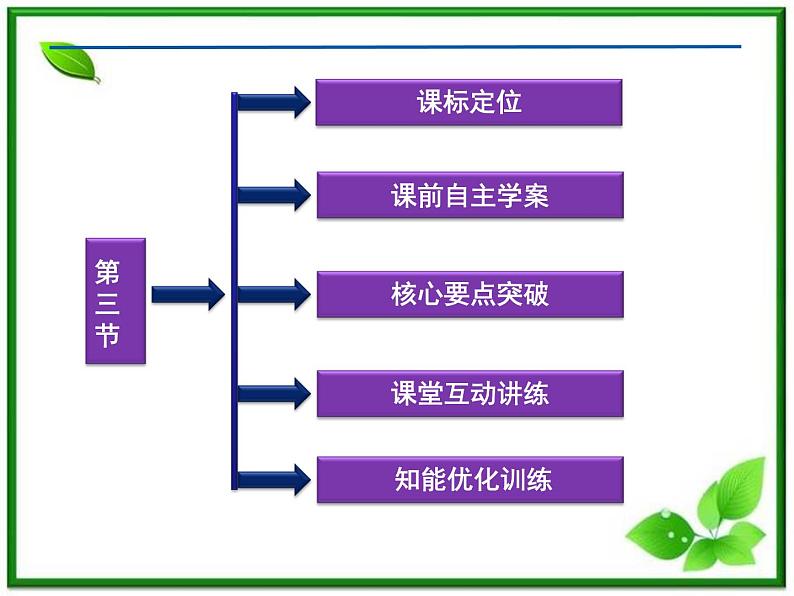 第三节

课标定位

课前自主学案

核心要点突破

课堂互动讲练

知能优化训练